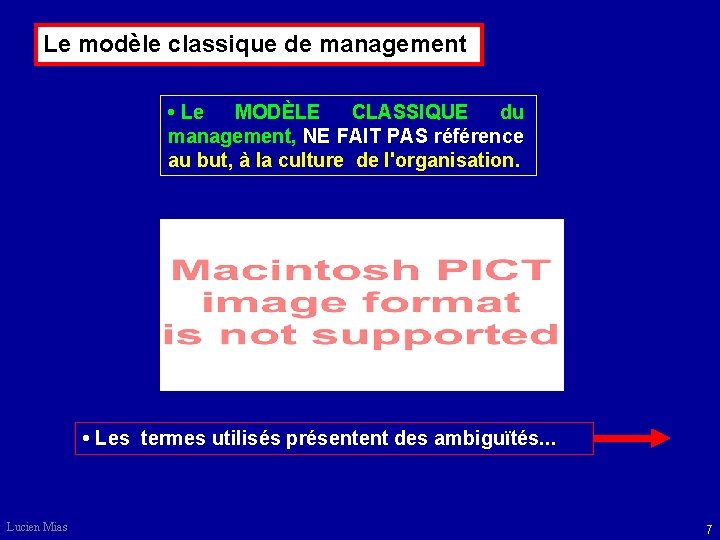 Le modèle classique de management

• Le MODÈLE CLASSIQUE du management, NE FAIT PAS référence au but, à la culture de l'organisation.

Macintosh PICT image format is not supported

• Les termes utilisés présentent des ambiguïtés...

Lucien Mias

7